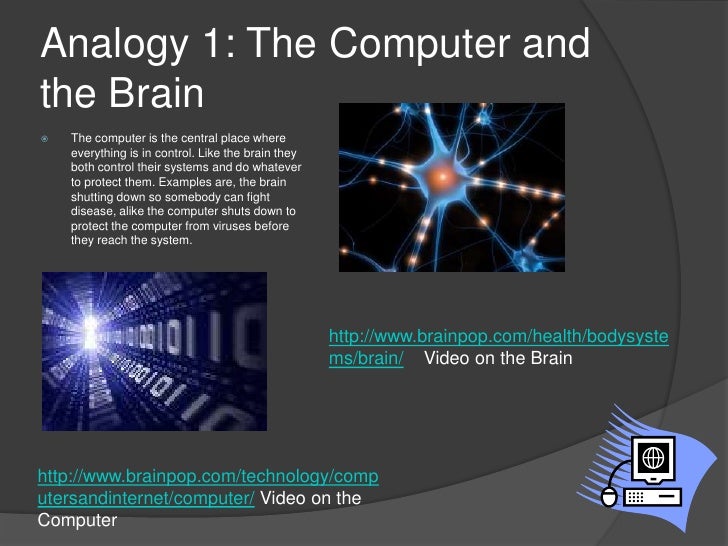 Analogy 1: The Computer and the Brain

The computer is the central place where everything is in control. Like the brain they both control their systems and do whatever to protect them. Examples are, the brain shutting down so somebody can fight disease, alike the computer shuts down to protect the computer from viruses before they reach the system.

http://www.brainpop.com/health/bodysystems/brain/ Video on the Brain

http://www.brainpop.com/technology/computersandinternet/computer/ Video on the Computer